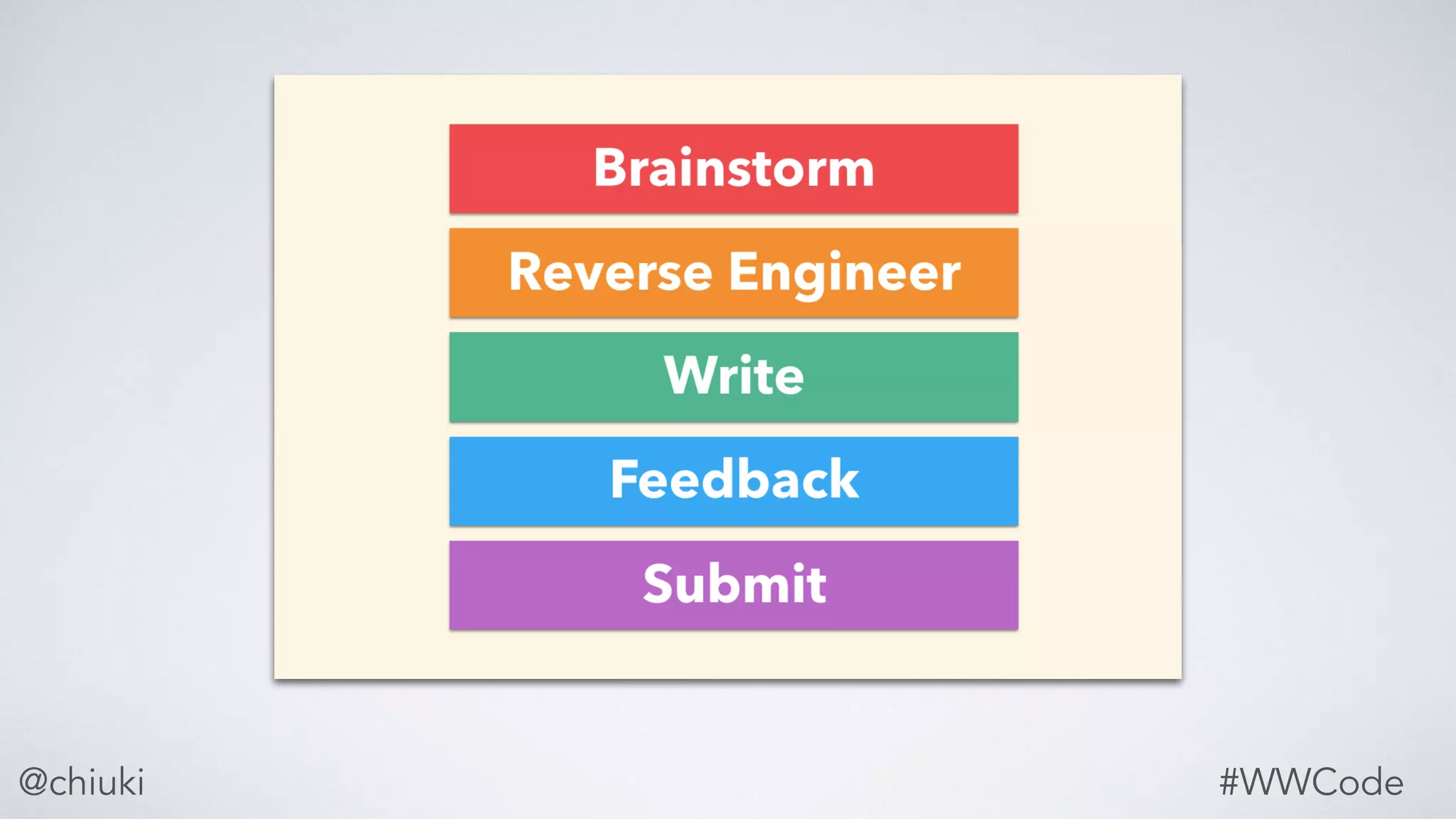 Brainstorm

Reverse Engineer

Write

Feedback

Submit

@chiuki

#WWCode